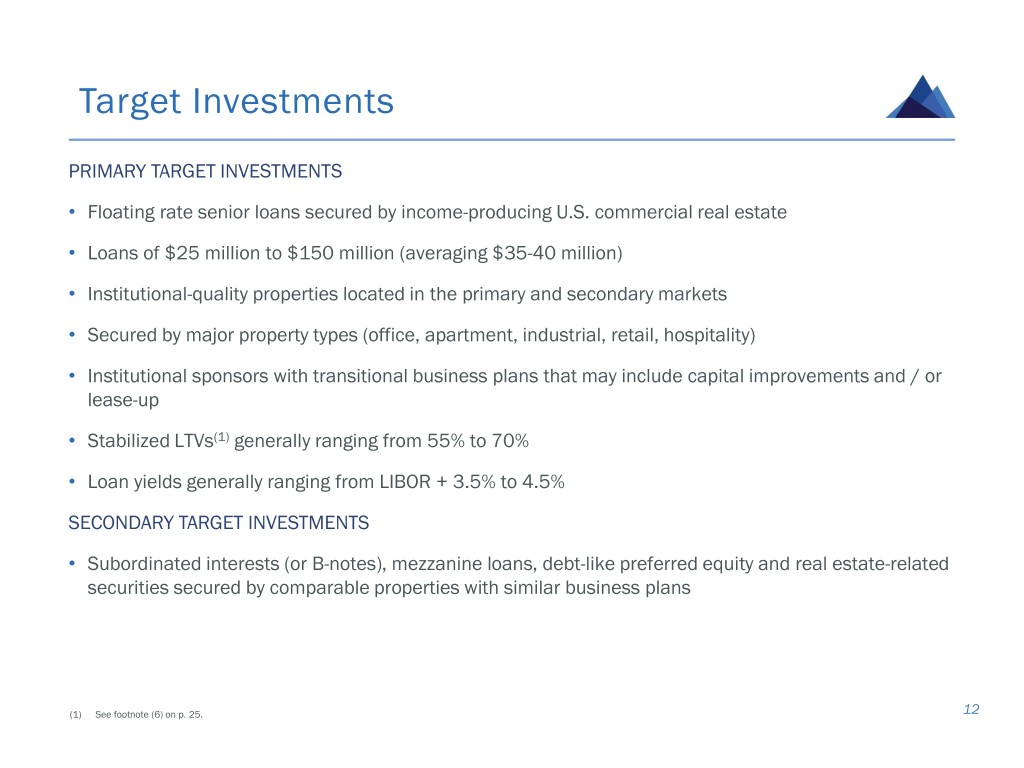 Target Investments

PRIMARY TARGET INVESTMENTS

• Floating rate senior loans secured by income-producing U.S. commercial real estate

• Loans of \$25 million to \$150 million (averaging \$35-40 million)

• Institutional-quality properties located in the primary and secondary markets

• Secured by major property types (office, apartment, industrial, retail, hospitality)

• Institutional sponsors with transitional business plans that may include capital improvements and / or lease-up

• Stabilized LTVs$^{(1)}$ generally ranging from 55% to 70%

• Loan yields generally ranging from LIBOR + 3.5% to 4.5%

SECONDARY TARGET INVESTMENTS

• Subordinated interests (or B-notes), mezzanine loans, debt-like preferred equity and real estate-related securities secured by comparable properties with similar business plans

(1) See footnote (6) on p. 25.

12